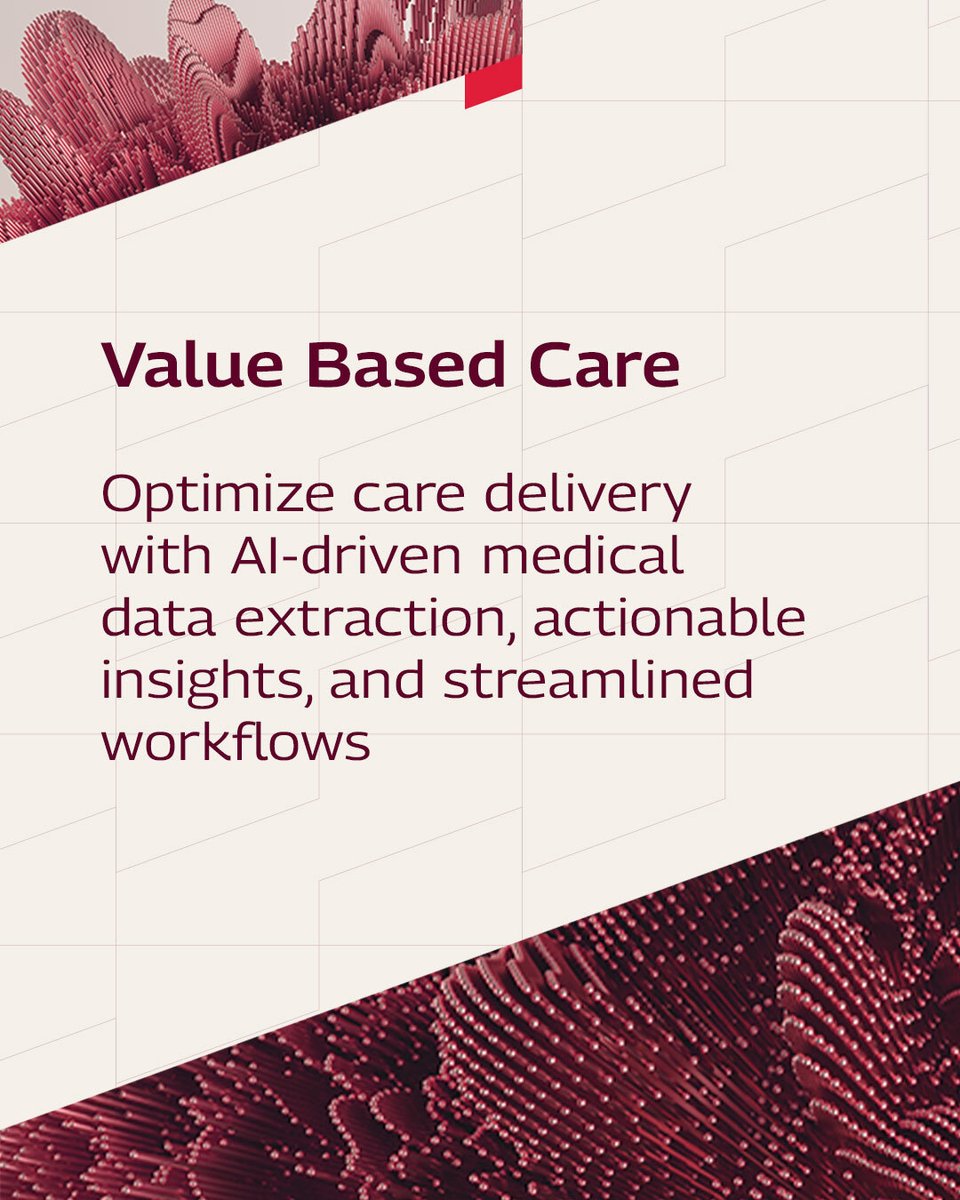 Value Based Care

Optimize care delivery with AI-driven medical data extraction, actionable insights, and streamlined workflows